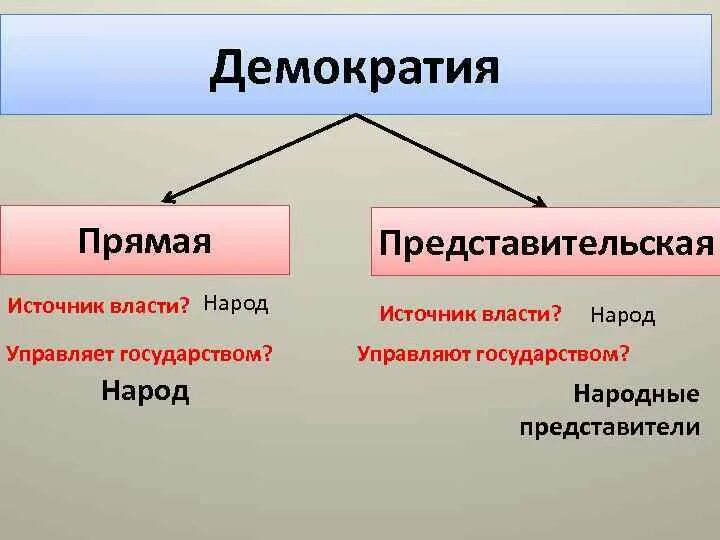 Демократия

Прямая

Источник власти? Народ

Управляет государством?

Народ

Представительская

Источник власти? Народ

Управляют государством?

Народные представители